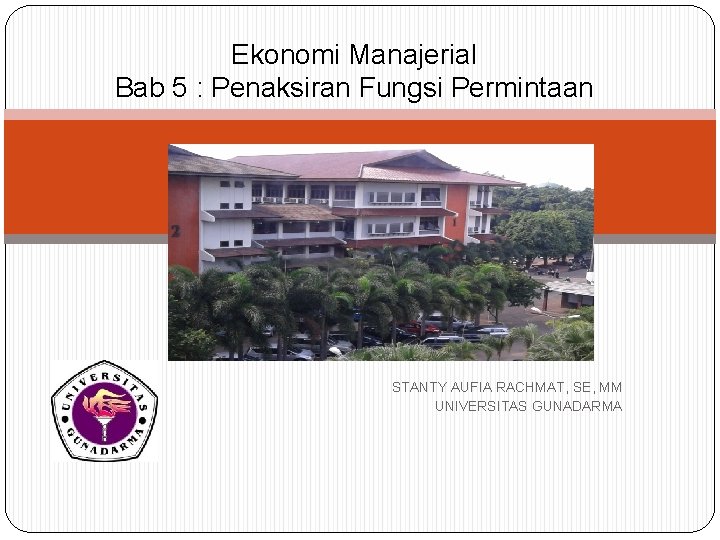 Ekonomi Manajerial
Bab 5 : Penaksiran Fungsi Permintaan

2

UNIVERSITAS GUNADARMA

STANTY AUFIA RACHMAT, SE, MM
UNIVERSITAS GUNADARMA